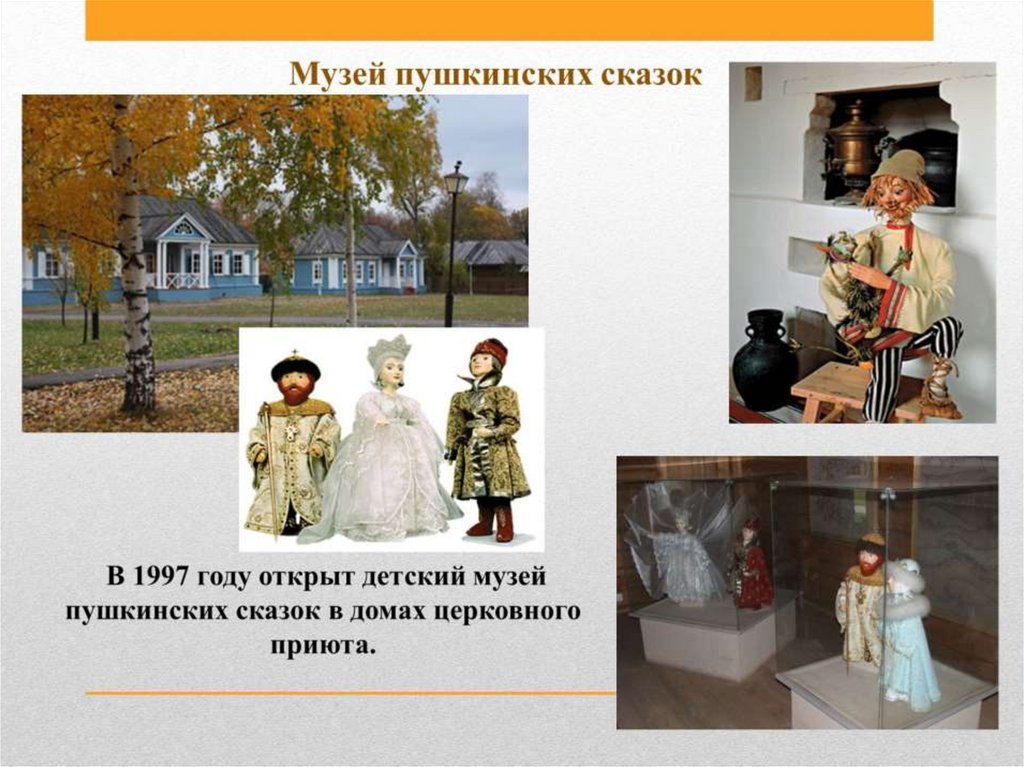 Музей пушкинских сказок

В 1997 году открыт детский музей пушкинских сказок в домах церковного приюта.